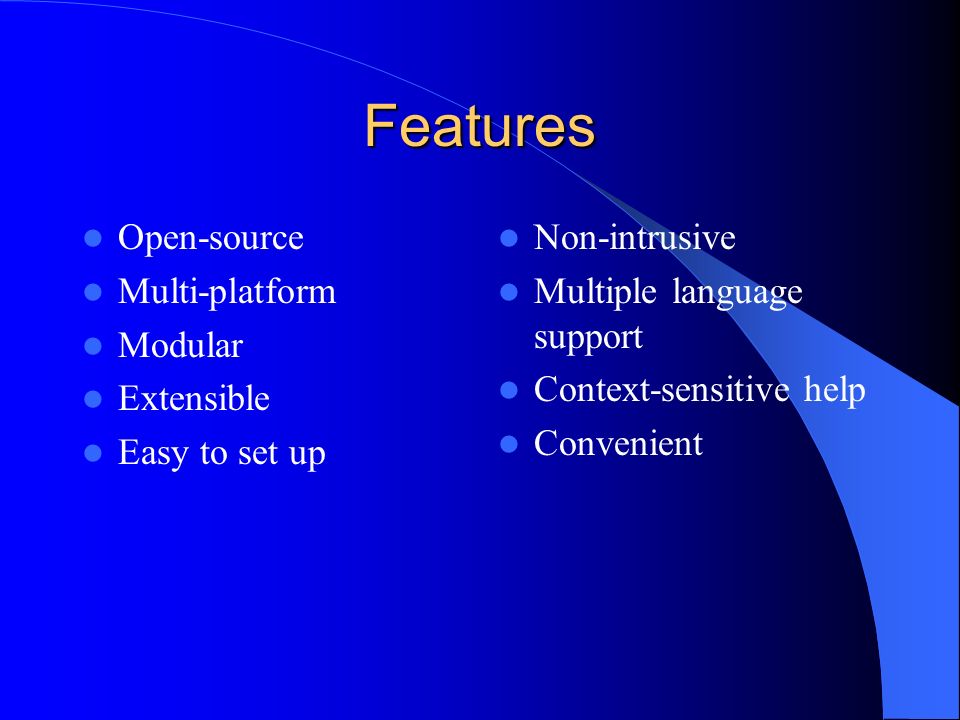 Features

- Open-source
- Multi-platform
- Modular
- Extensible
- Easy to set up

- Non-intrusive
- Multiple language support
- Context-sensitive help
- Convenient